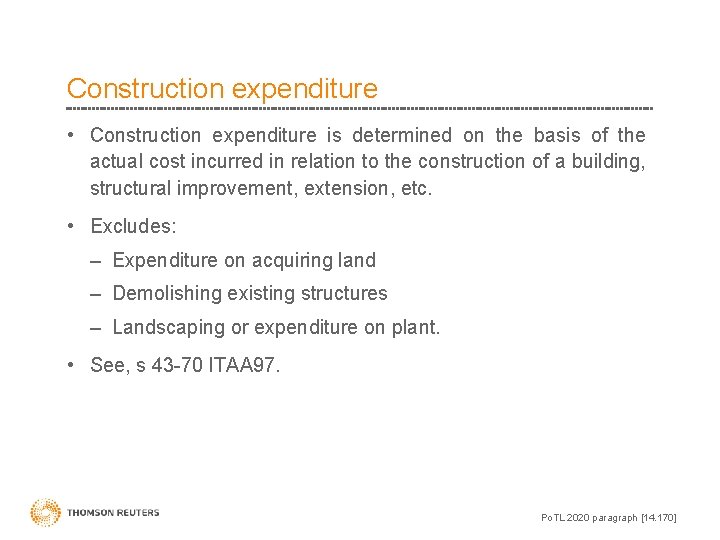 Construction expenditure

• Construction expenditure is determined on the basis of the actual cost incurred in relation to the construction of a building, structural improvement, extension, etc.

• Excludes:
– Expenditure on acquiring land
– Demolishing existing structures
– Landscaping or expenditure on plant.

• See, s 43-70 ITAA97.

THOMSON REUTERS

PoTL 2020 paragraph [14.170]